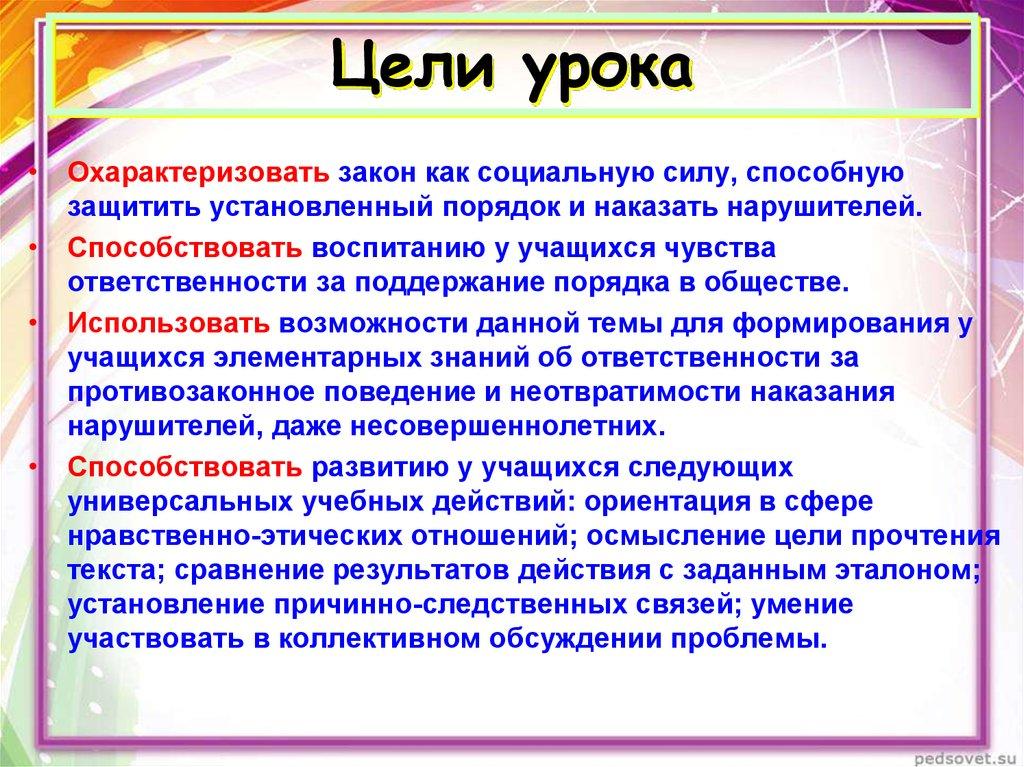 Цели урока

• Охарактеризовать закон как социальную силу, способную защитить установленный порядок и наказать нарушителей.
• Способствовать воспитанию у учащихся чувства ответственности за поддержание порядка в обществе.
• Использовать возможности данной темы для формирования у учащихся элементарных знаний об ответственности за противозаконное поведение и неотвратимости наказания нарушителей, даже несовершеннолетних.
• Способствовать развитию у учащихся следующих универсальных учебных действий: ориентация в сфере нравственно-этических отношений; осмысление цели прочтения текста; сравнение результатов действия с заданным эталоном; установление причинно-следственных связей; умение участвовать в коллективном обсуждении проблемы.

pedsovet.su